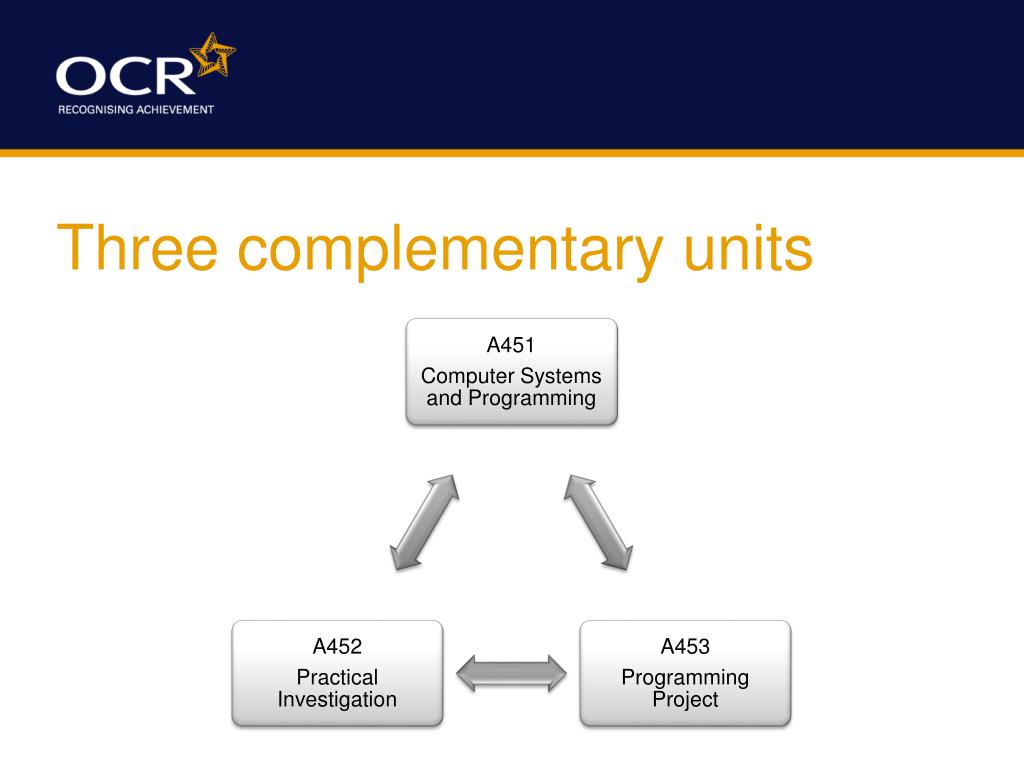 OCR
RECOGNISING ACHIEVEMENT

Three complementary units

A451
Computer Systems and Programming

A452
Practical Investigation

A453
Programming Project